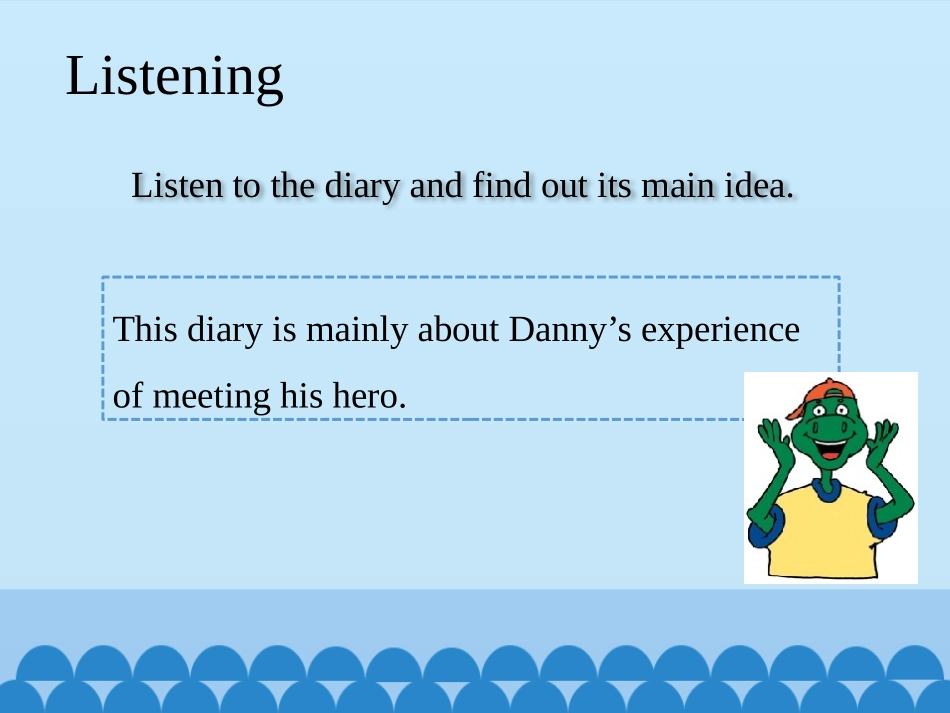 Listening

Listen to the diary and find out its main idea.

This diary is mainly about Danny’s experience of meeting his hero.